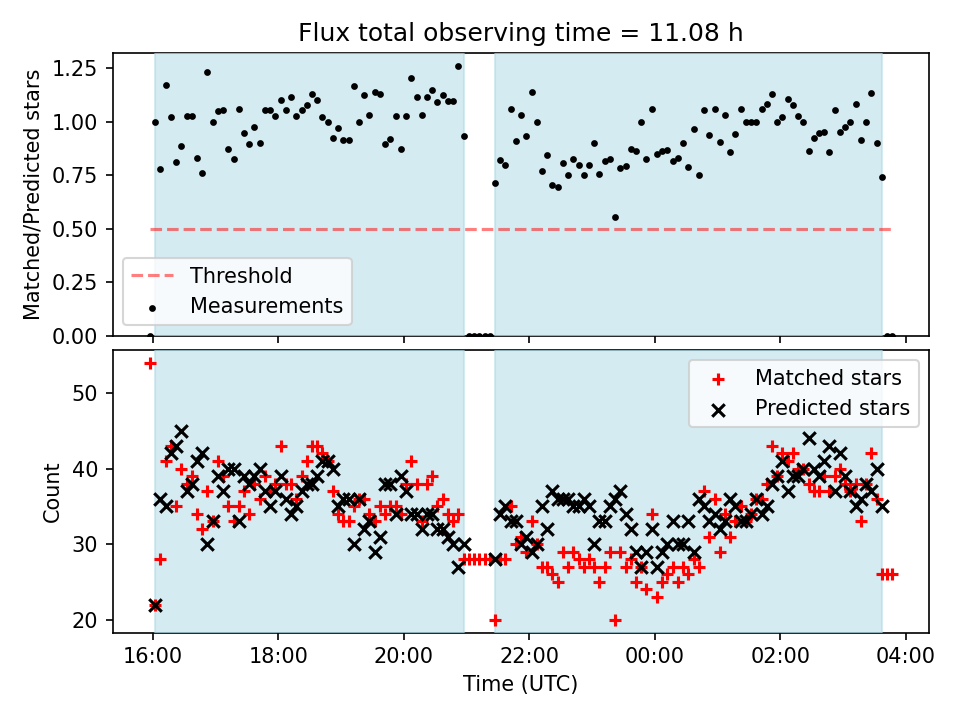 Flux total observing time = 11.08 h

Matched/Predicted stars

1.25
1.00
0.75
0.50
0.25
0.00

Threshold
Measurements

Count

50
40
30
20

Matched stars
Predicted stars

16:00 18:00 20:00 22:00 00:00 02:00 04:00

Time (UTC)